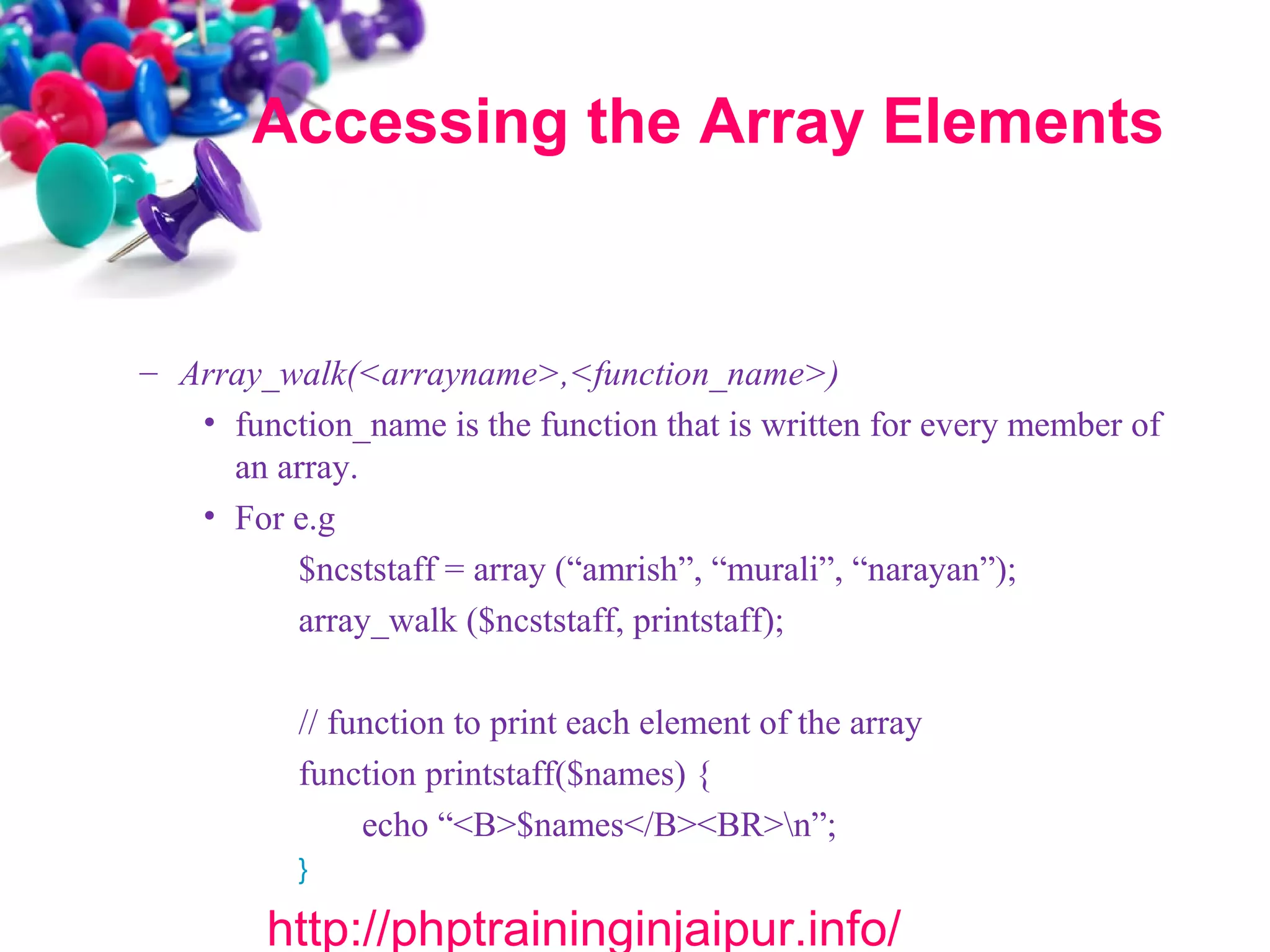 Accessing the Array Elements

– Array_walk(<arrayname>,<function_name>)

• function_name is the function that is written for every member of an array.

• For e.g

$ncststaff = array (“amrish”, “murali”, “narayan”);

array_walk ($ncststaff, printstaff);

// function to print each element of the array

function printstaff($names) {

echo “<B>$names</B><BR>\n”;

}

http://phptraininginjaipur.info/